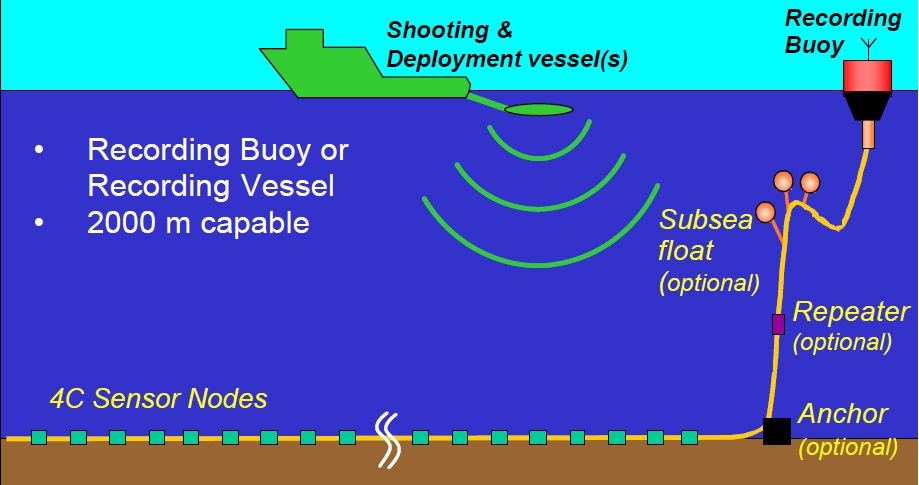 Shooting & Deployment vessel(s)

Recording Buoy

• Recording Buoy or Recording Vessel
• 2000 m capable

Subsea float (optional)

Repeater (optional)

4C Sensor Nodes

Anchor (optional)